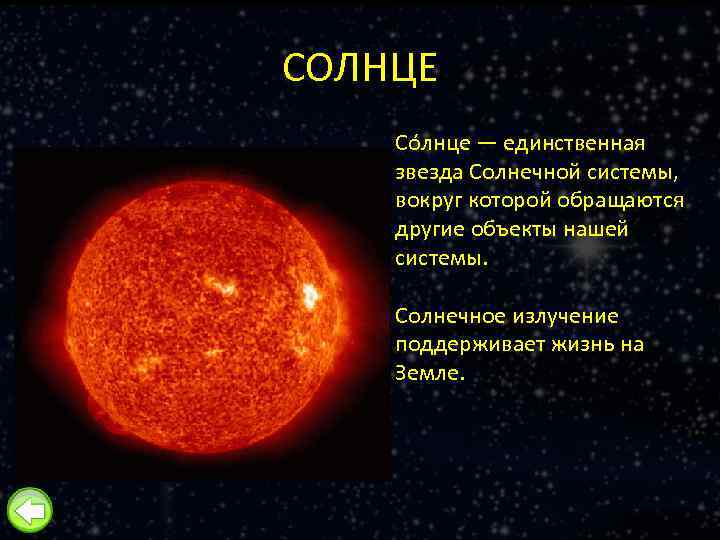 СОЛНЦЕ

Со́лнце — единственная звезда Солнечной системы, вокруг которой обращаются другие объекты нашей системы.

Солнечное излучение поддерживает жизнь на Земле.